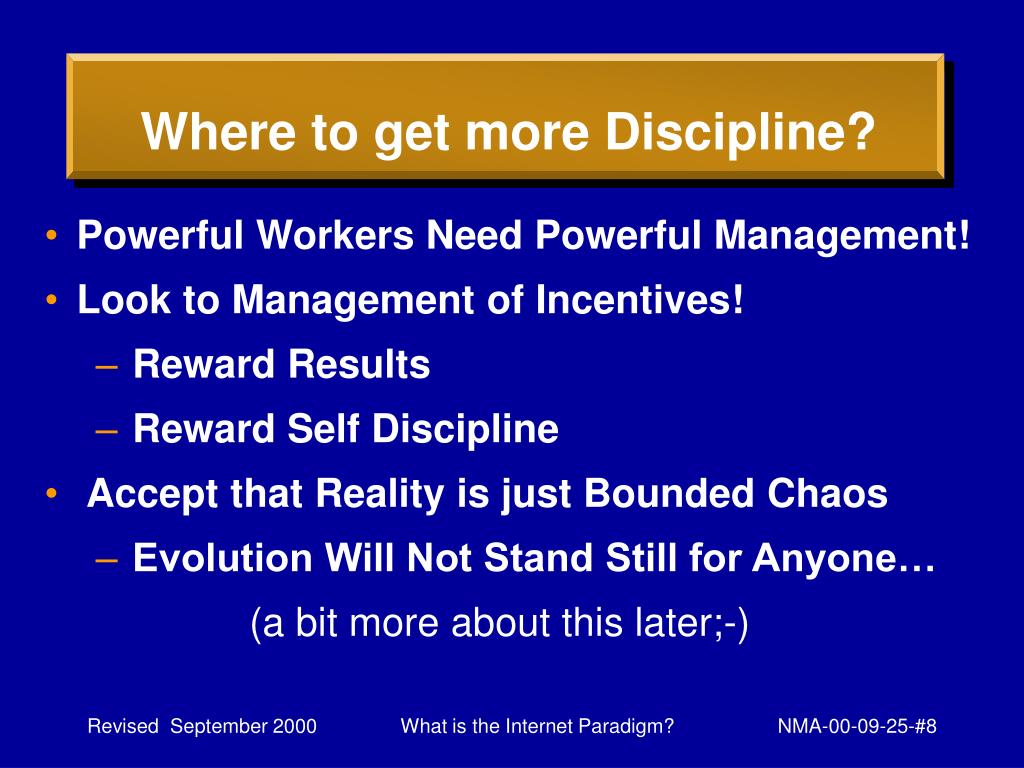 Where to get more Discipline?

• Powerful Workers Need Powerful Management!
• Look to Management of Incentives!
– Reward Results
– Reward Self Discipline
• Accept that Reality is just Bounded Chaos
– Evolution Will Not Stand Still for Anyone…
(a bit more about this later;-)

Revised September 2000 What is the Internet Paradigm? NMA-00-09-25-#8